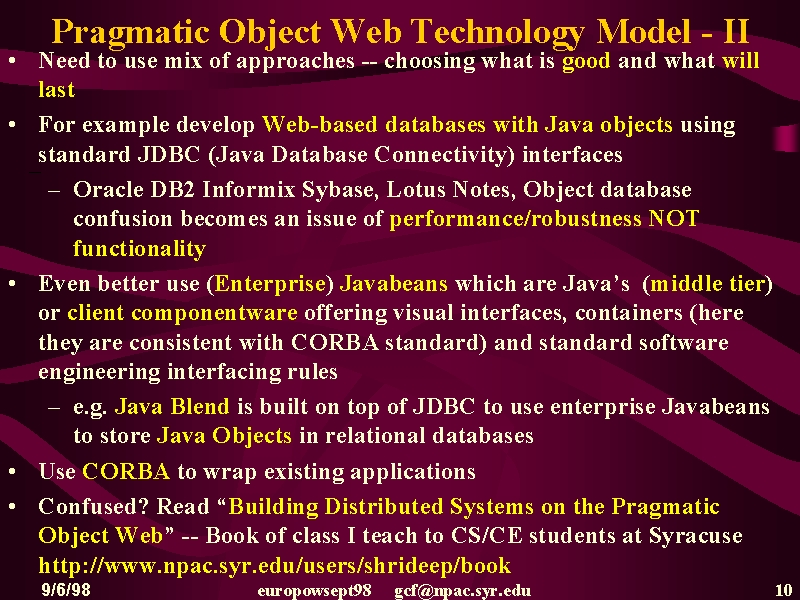 Pragmatic Object Web Technology Model - II

• Need to use mix of approaches -- choosing what is good and what will last

• For example develop Web-based databases with Java objects using standard JDBC (Java Database Connectivity) interfaces

– Oracle DB2 Informix Sybase, Lotus Notes, Object database confusion becomes an issue of performance/robustness NOT functionality

• Even better use (Enterprise) Javabeans which are Java's (middle tier) or client componentware offering visual interfaces, containers (here they are consistent with CORBA standard) and standard software engineering interfacing rules

– e.g. Java Blend is built on top of JDBC to use enterprise Javabeans to store Java Objects in relational databases

• Use CORBA to wrap existing applications

• Confused? Read "Building Distributed Systems on the Pragmatic Object Web" -- Book of class I teach to CS/CE students at Syracuse http://www.npac.syr.edu/users/shrideep/book

9/6/98 europowsept98 gcf@npac.syr.edu 10